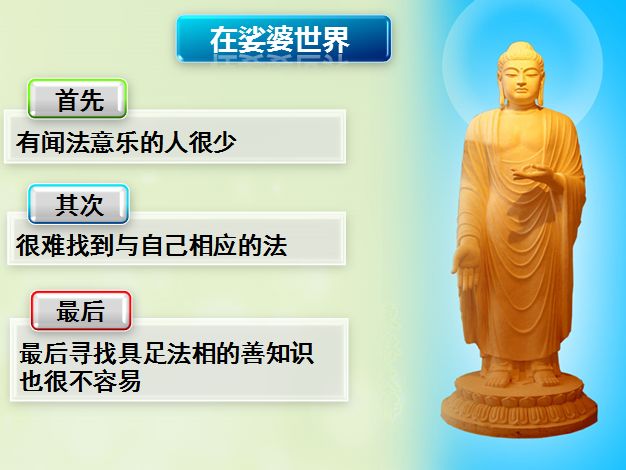 在娑婆世界

首先

有闻法意乐的人很少

其次

很难找到与自己相应的法

最后

最后寻找具足法相的善知识也很不容易